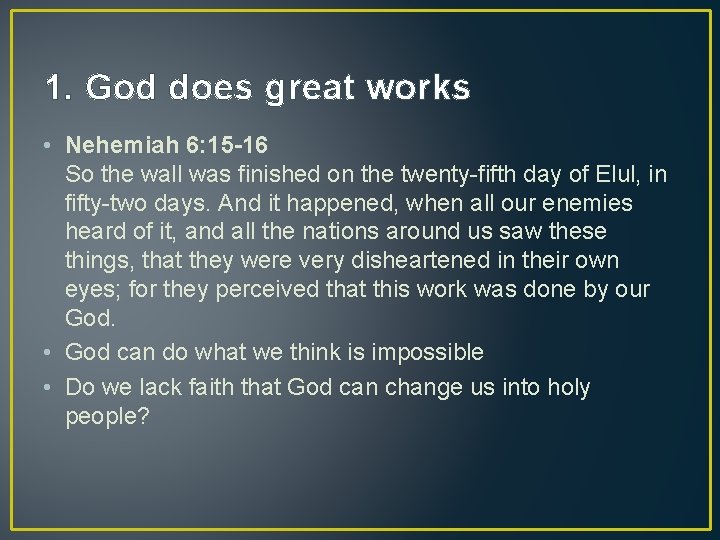 1. God does great works

• Nehemiah 6:15-16
So the wall was finished on the twenty-fifth day of Elul, in fifty-two days. And it happened, when all our enemies heard of it, and all the nations around us saw these things, that they were very disheartened in their own eyes; for they perceived that this work was done by our God.

• God can do what we think is impossible

• Do we lack faith that God can change us into holy people?